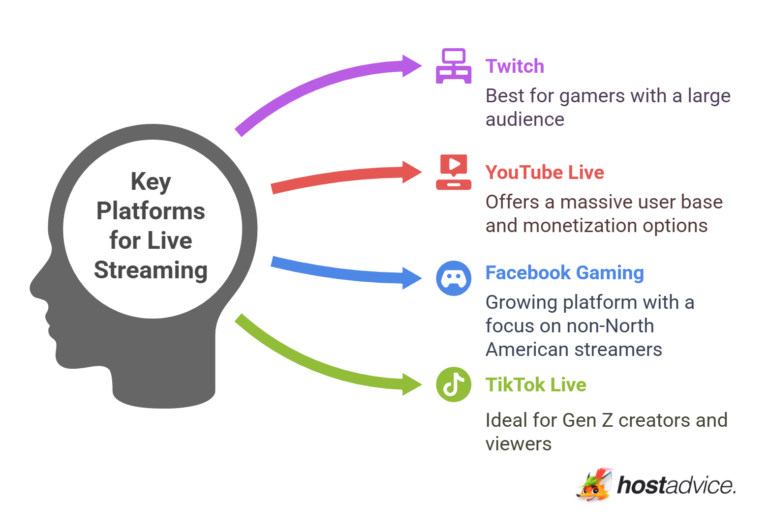 Key Platforms for Live Streaming

Twitch

Best for gamers with a large audience

YouTube Live

Offers a massive user base and monetization options

Facebook Gaming

Growing platform with a focus on non-North American streamers

TikTok Live

Ideal for Gen Z creators and viewers

hostadvice.